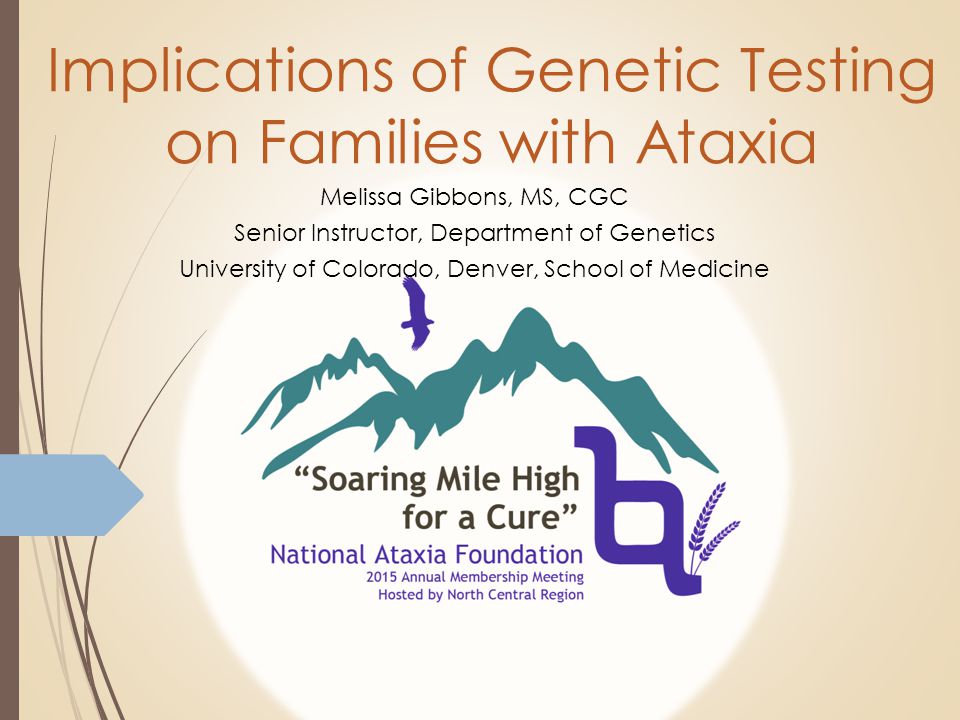 Implications of Genetic Testing on Families with Ataxia

Melissa Gibbons, MS, CGC
Senior Instructor, Department of Genetics
University of Colorado, Denver, School of Medicine

"Soaring Mile High for a Cure"
National Ataxia Foundation
2015 Annual Membership Meeting
Hosted by North Central Region